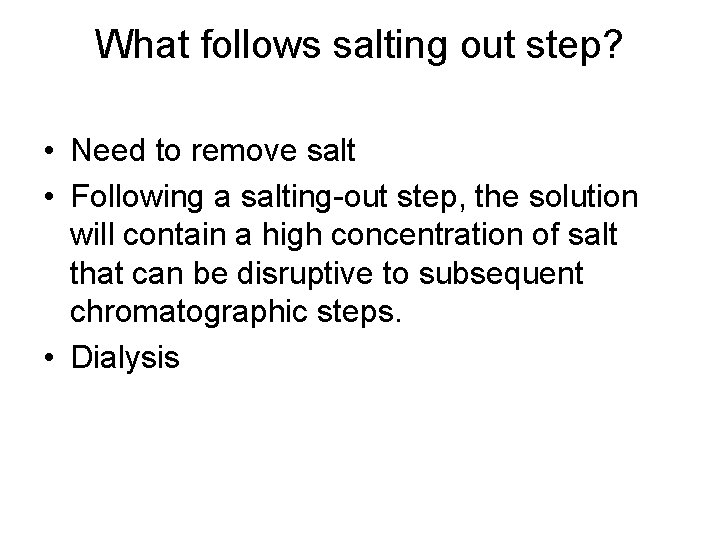 What follows salting out step?

• Need to remove salt

• Following a salting-out step, the solution will contain a high concentration of salt that can be disruptive to subsequent chromatographic steps.

• Dialysis